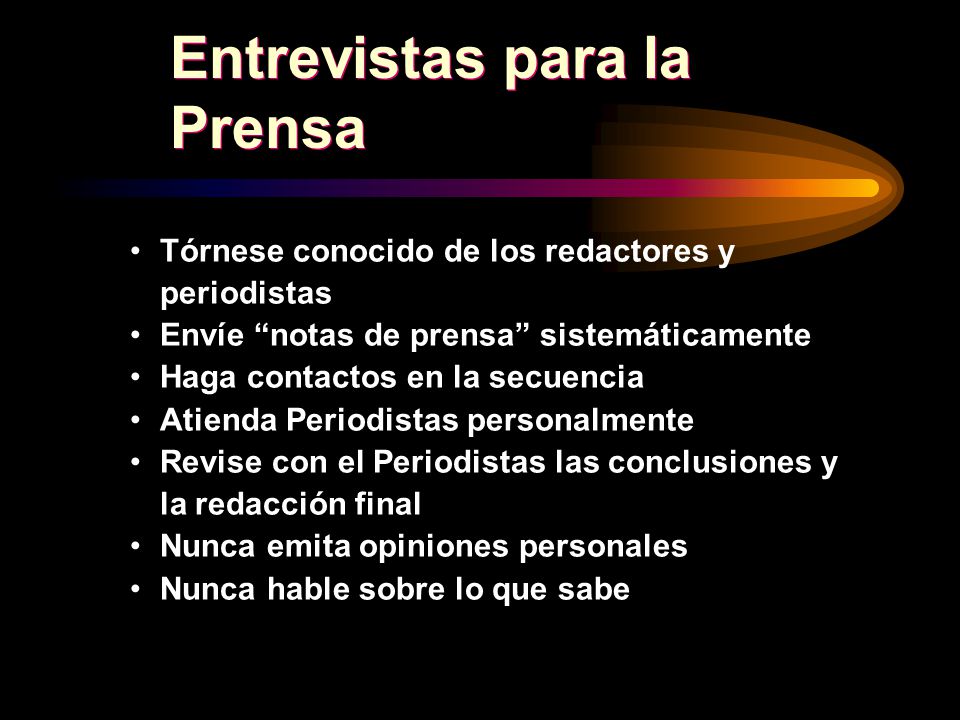 Entrevistas para la Prensa

• Tórnese conocido de los redactores y periodistas
• Envíe “notas de prensa” sistemáticamente
• Haga contactos en la secuencia
• Atienda Periodistas personalmente
• Revise con el Periodistas las conclusiones y la redacción final
• Nunca emita opiniones personales
• Nunca hable sobre lo que sabe